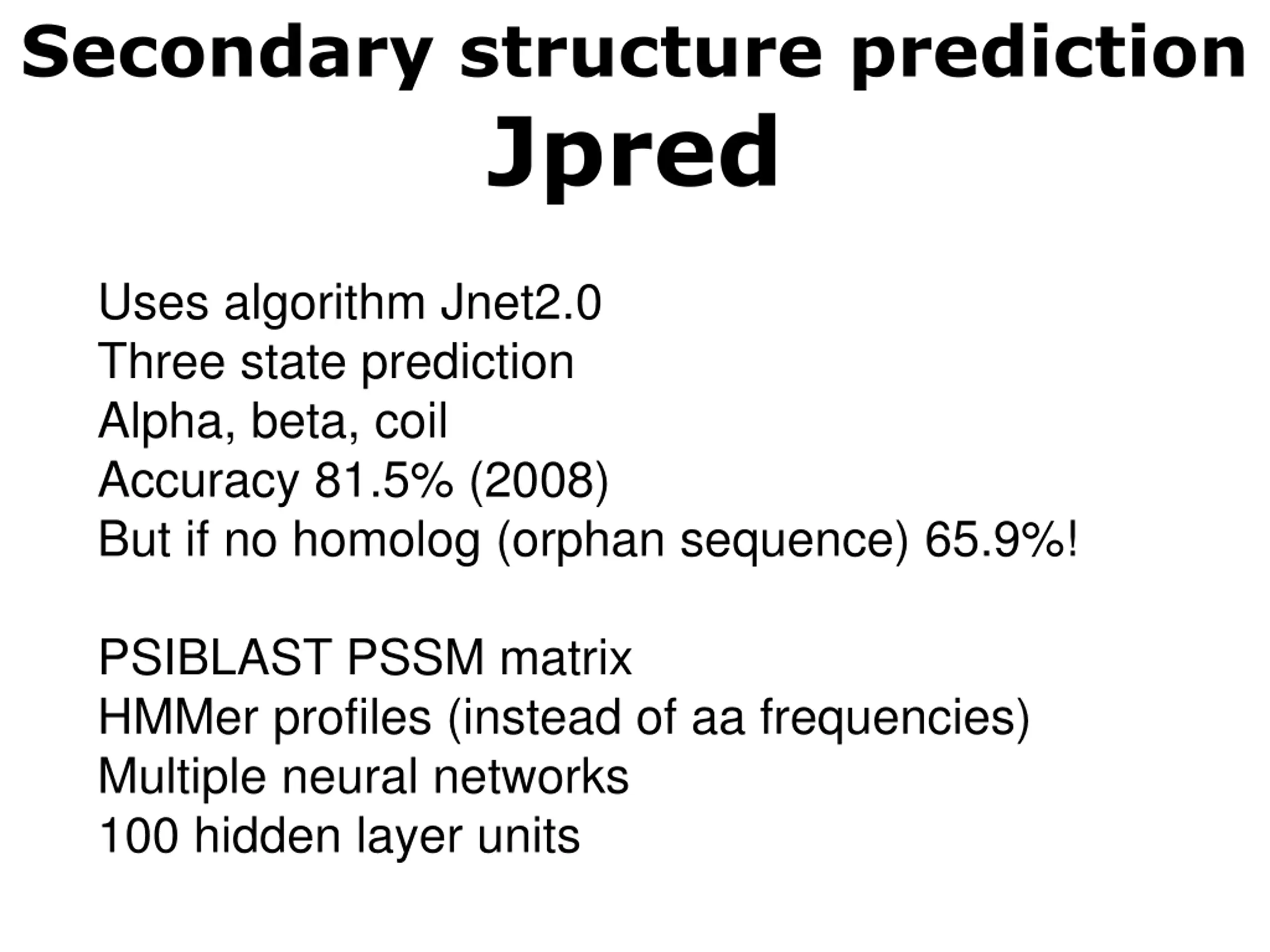 Secondary structure prediction
Jpred

Uses algorithm Jnet2.0
Three state prediction
Alpha, beta, coil
Accuracy 81.5% (2008)
But if no homolog (orphan sequence) 65.9%!

PSIBLAST PSSM matrix
HMMer profiles (instead of aa frequencies)
Multiple neural networks
100 hidden layer units